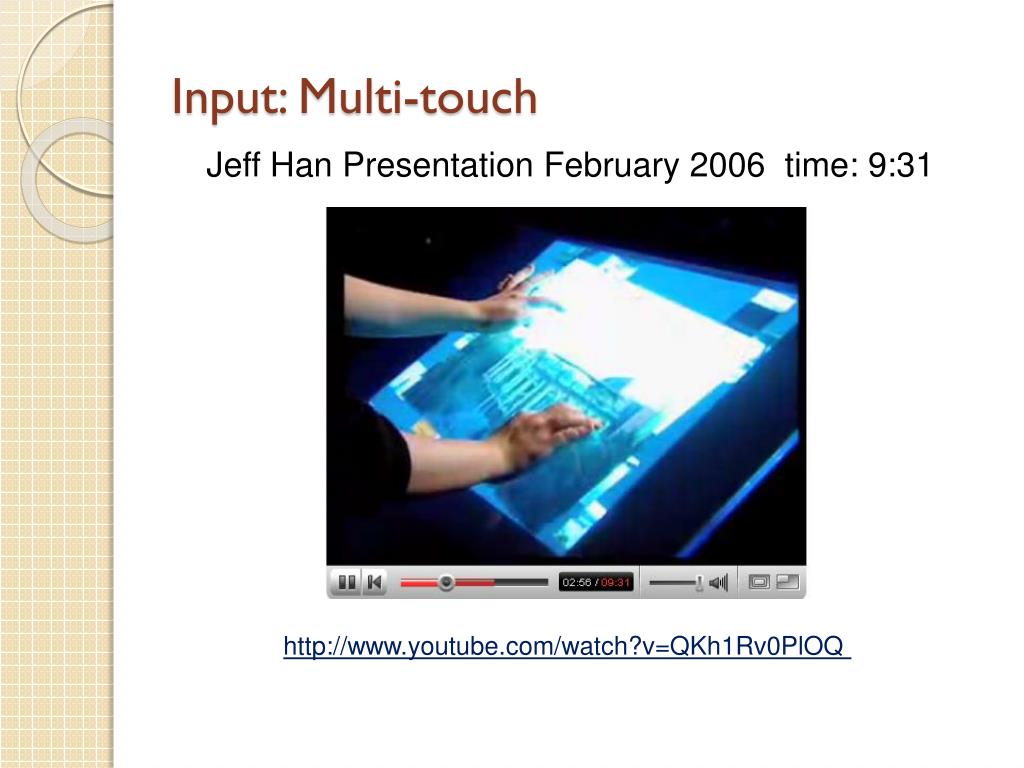 Input: Multi-touch

Jeff Han Presentation February 2006 time: 9:31

02:56 / 09:31

http://www.youtube.com/watch?v=QKh1Rv0PlOQ